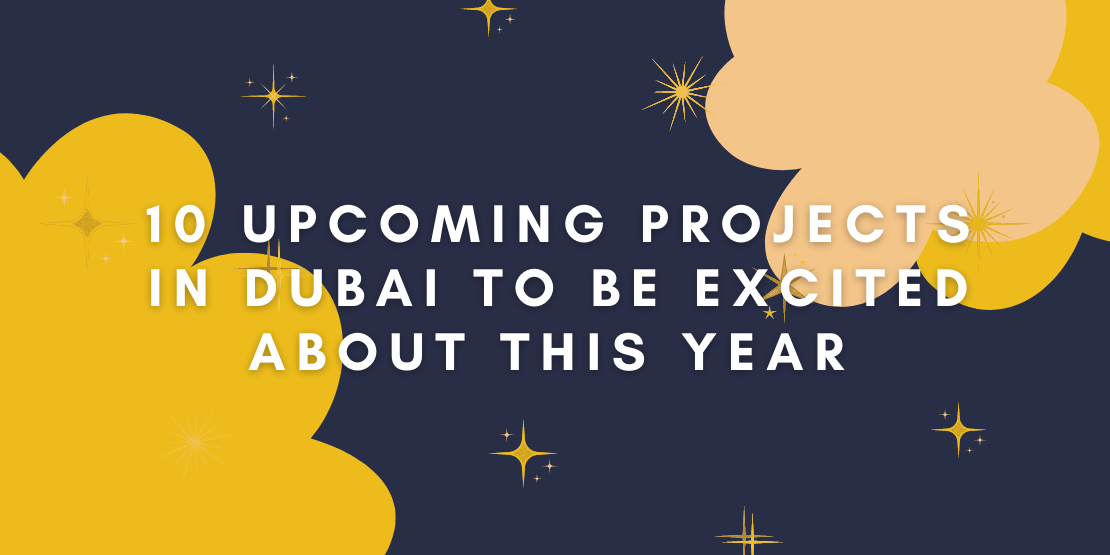 10 UPCOMING PROJECTS IN DUBAI TO BE EXCITED ABOUT THIS YEAR